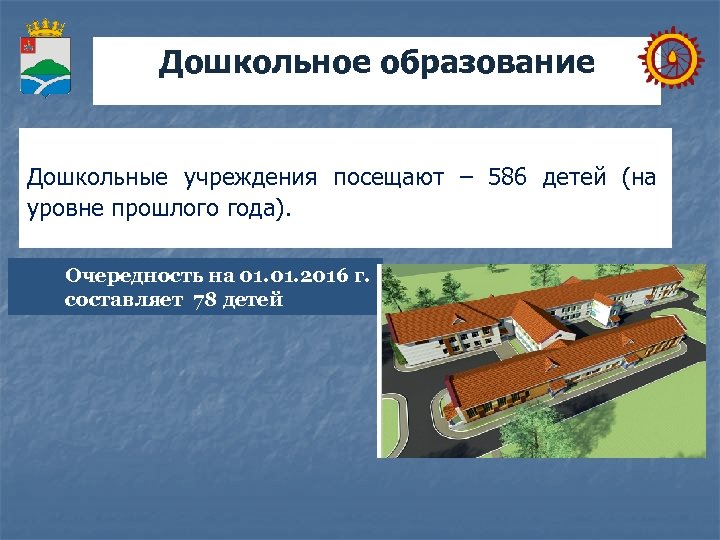 Дошкольное образование

Дошкольные учреждения посещают – 586 детей (на уровне прошлого года).

Очередность на 01.01.2016 г. составляет 78 детей